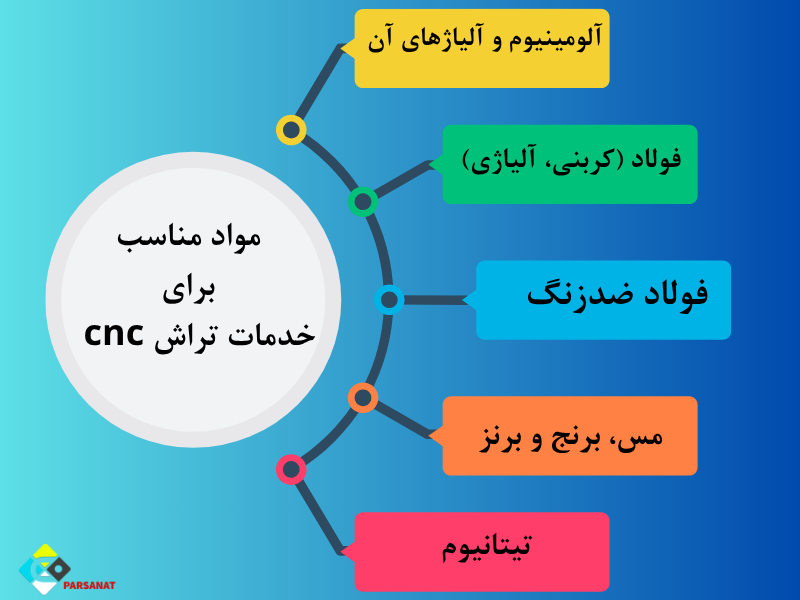 مواد مناسب
برای
خدمات تراش cnc

آلومینیوم و آلیاژهای آن

فولاد (کربنی، آلیاژی)

فولاد ضدزنگ

مس، برنج و برنز

تیتانیوم

PARSANAT